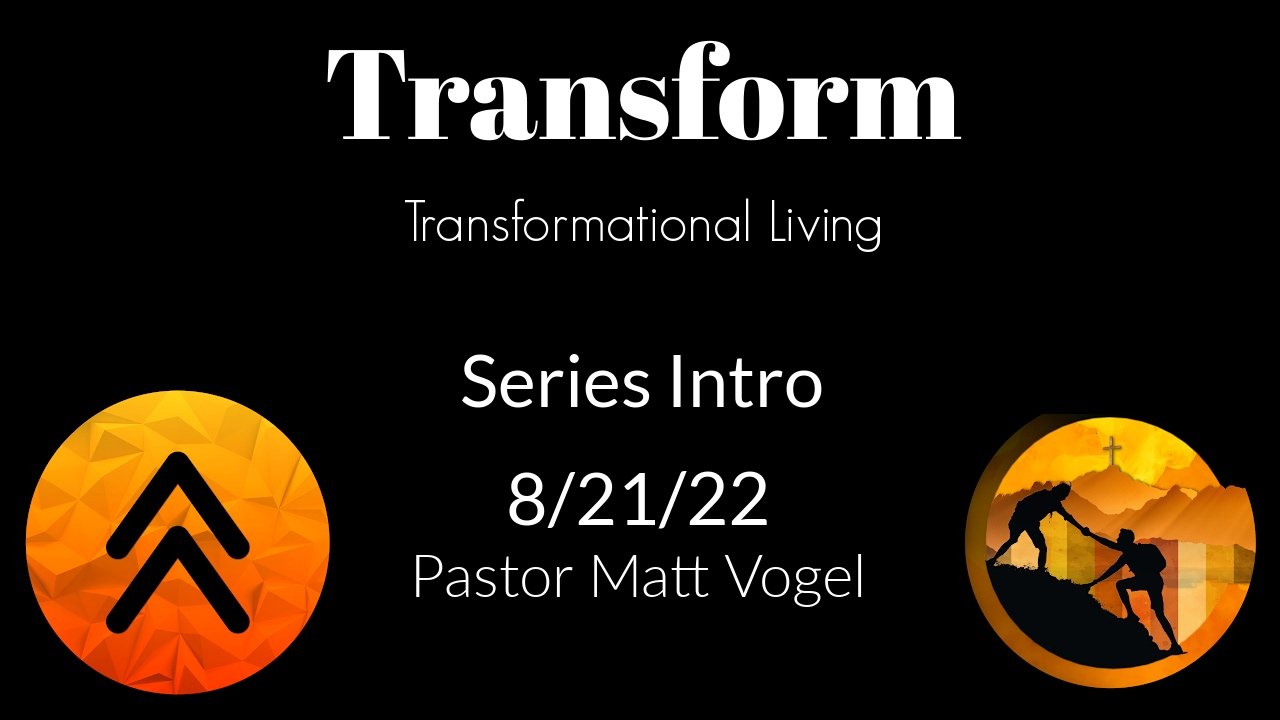 Transform

Transformational Living

Series Intro

8/21/22
Pastor Matt Vogel